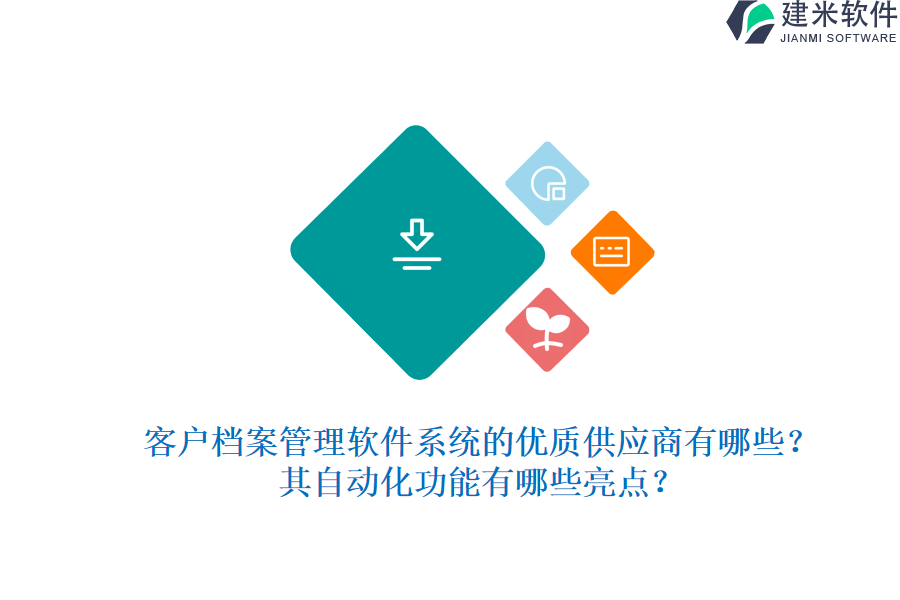 建米软件
JIANMI SOFTWARE

客户档案管理软件系统的优质供应商有哪些？其自动化功能有哪些亮点？